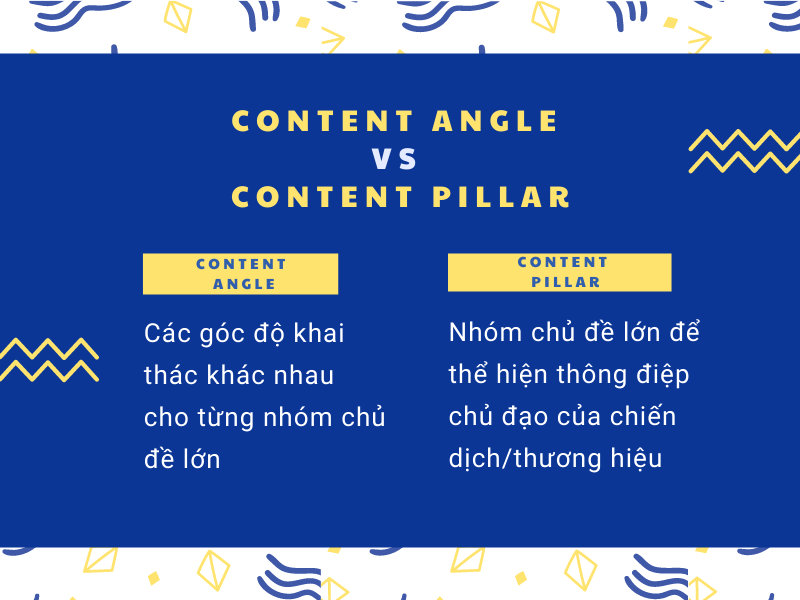 CONTENT ANGLE
VS
CONTENT PILLAR

CONTENT ANGLE

Các góc độ khai thác khác nhau cho từng nhóm chủ đề lớn

CONTENT PILLAR

Nhóm chủ đề lớn để thể hiện thông điệp chủ đạo của chiến dịch/thương hiệu